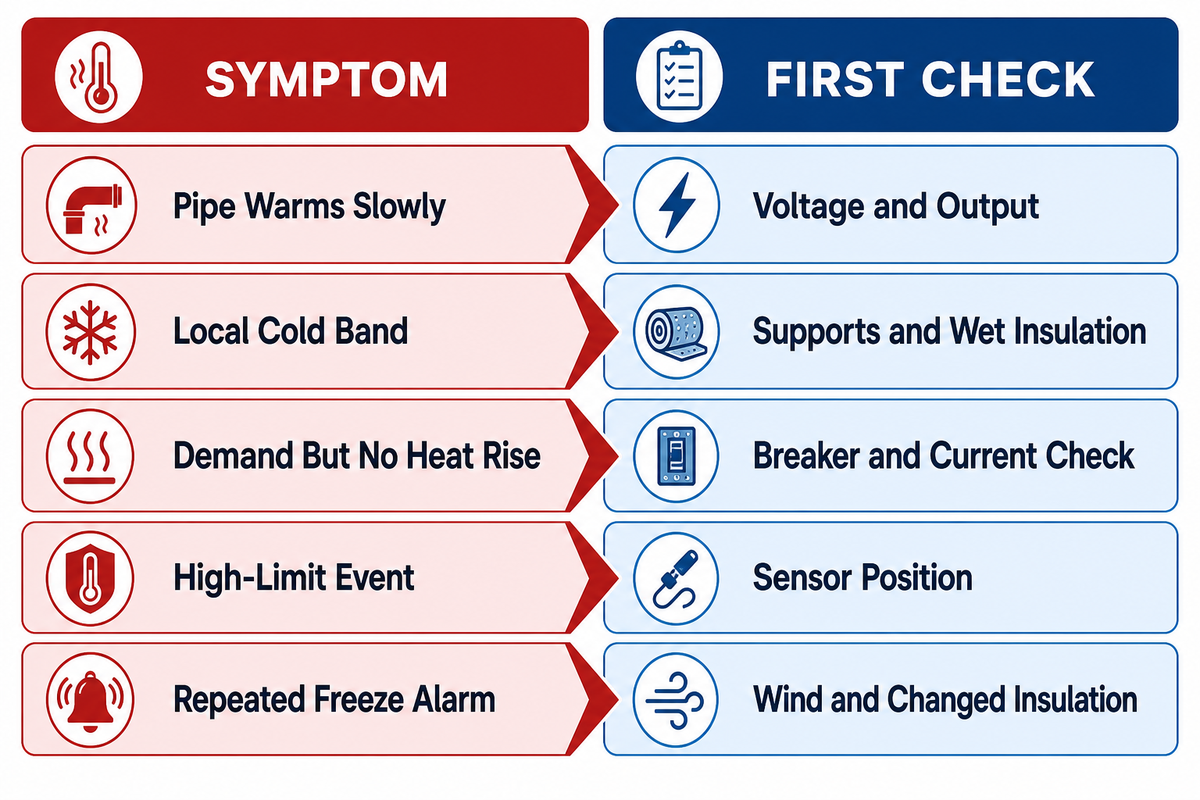 | SYMPTOM | FIRST CHECK |
|---|---|
| Pipe Warms Slowly | Voltage and Output |
| Local Cold Band | Supports and Wet Insulation |
| Demand But No Heat Rise | Breaker and Current Check |
| High-Limit Event | Sensor Position |
| Repeated Freeze Alarm | Wind and Changed Insulation |